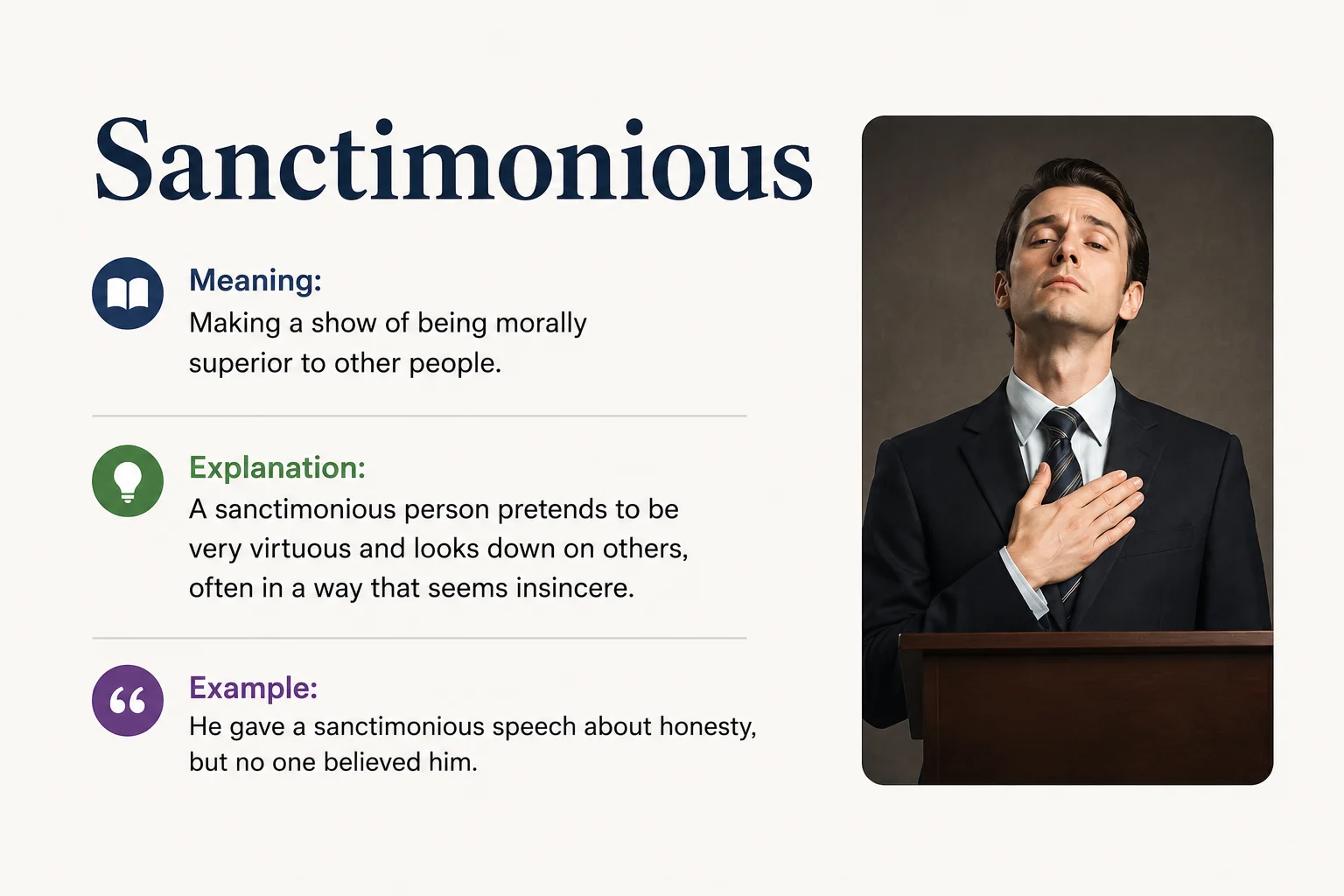 Sanctimonious

Meaning:
Making a show of being morally superior to other people.

Explanation:
A sanctimonious person pretends to be very virtuous and looks down on others, often in a way that seems insincere.

Example:
He gave a sanctimonious speech about honesty, but no one believed him.